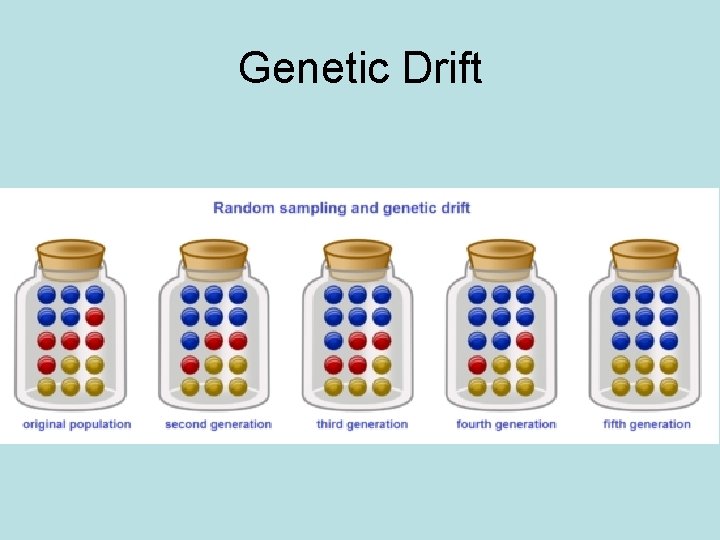 Genetic Drift

Random sampling and genetic drift

original population

second generation

third generation

fourth generation

fifth generation